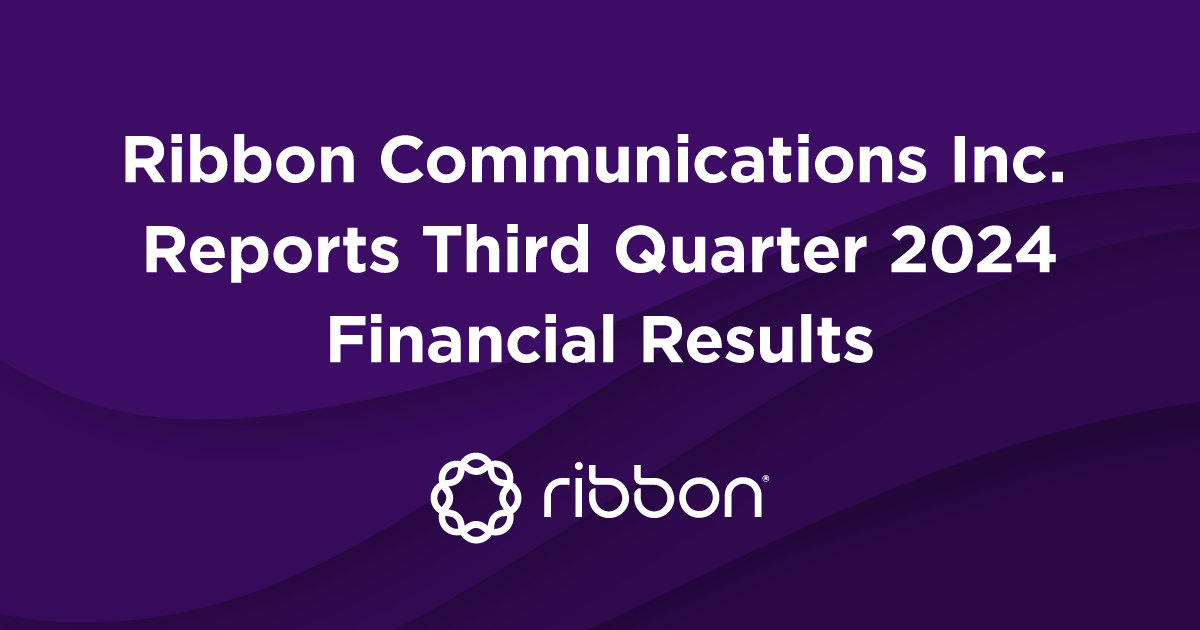 Ribbon Communications Inc. Reports Third Quarter 2024 Financial Results

ribbon®